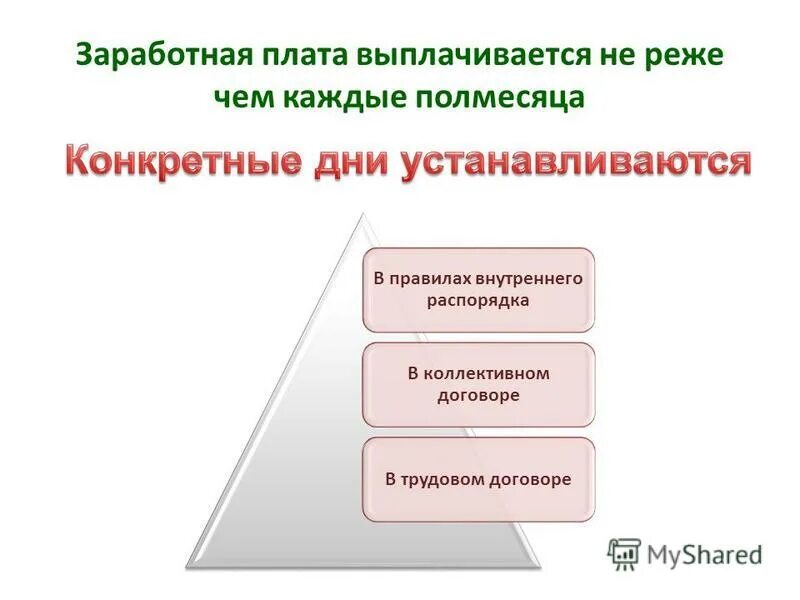 Заработная плата выплачивается не реже чем каждые полмесяца

Конкретные дни устанавливаются

В правилах внутреннего распорядка

В коллективном договоре

В трудовом договоре

MyShared